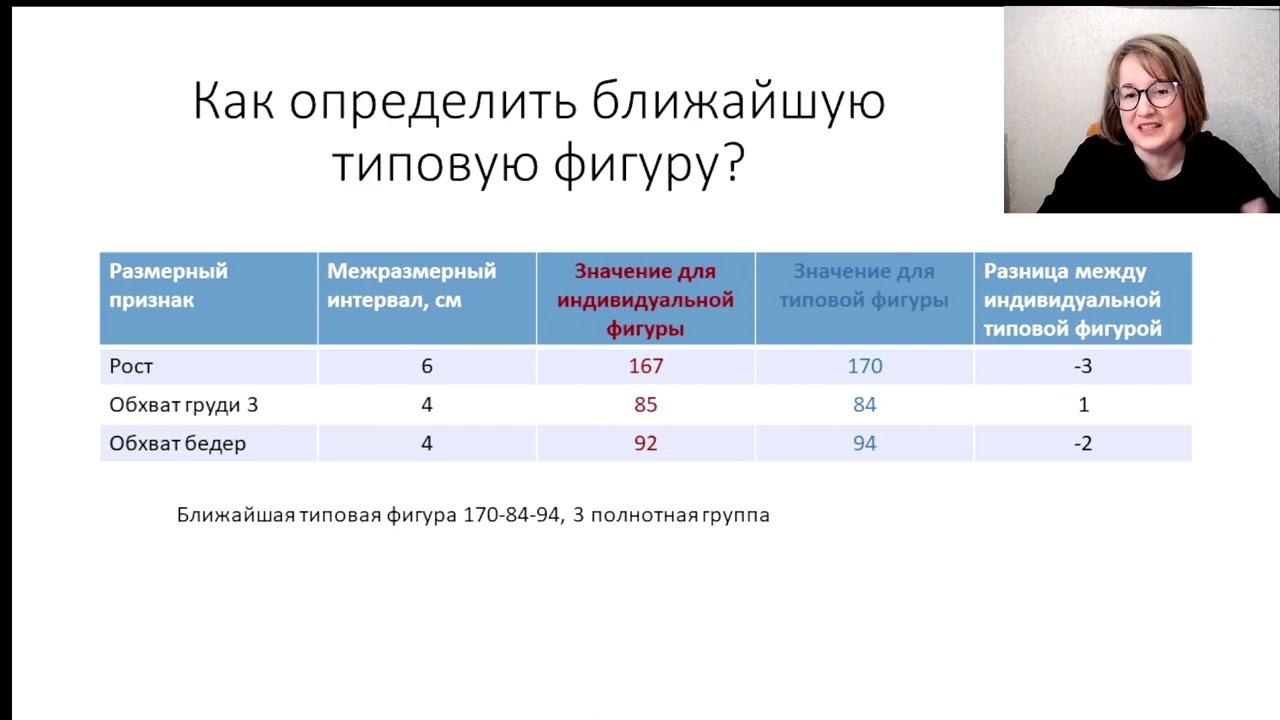 Как определить ближайшую типовую фигуру?

| Размерный признак | Межразмерный интервал, см | Значение для индивидуальной фигуры | Значение для типовой фигуры | Разница между индивидуальной типовой фигурой |
|---|---|---|---|---|
| Рост | 6 | 167 | 170 | -3 |
| Обхват груди 3 | 4 | 85 | 84 | 1 |
| Обхват бедер | 4 | 92 | 94 | -2 |

Ближайшая типовая фигура 170-84-94, 3 полнотная группа